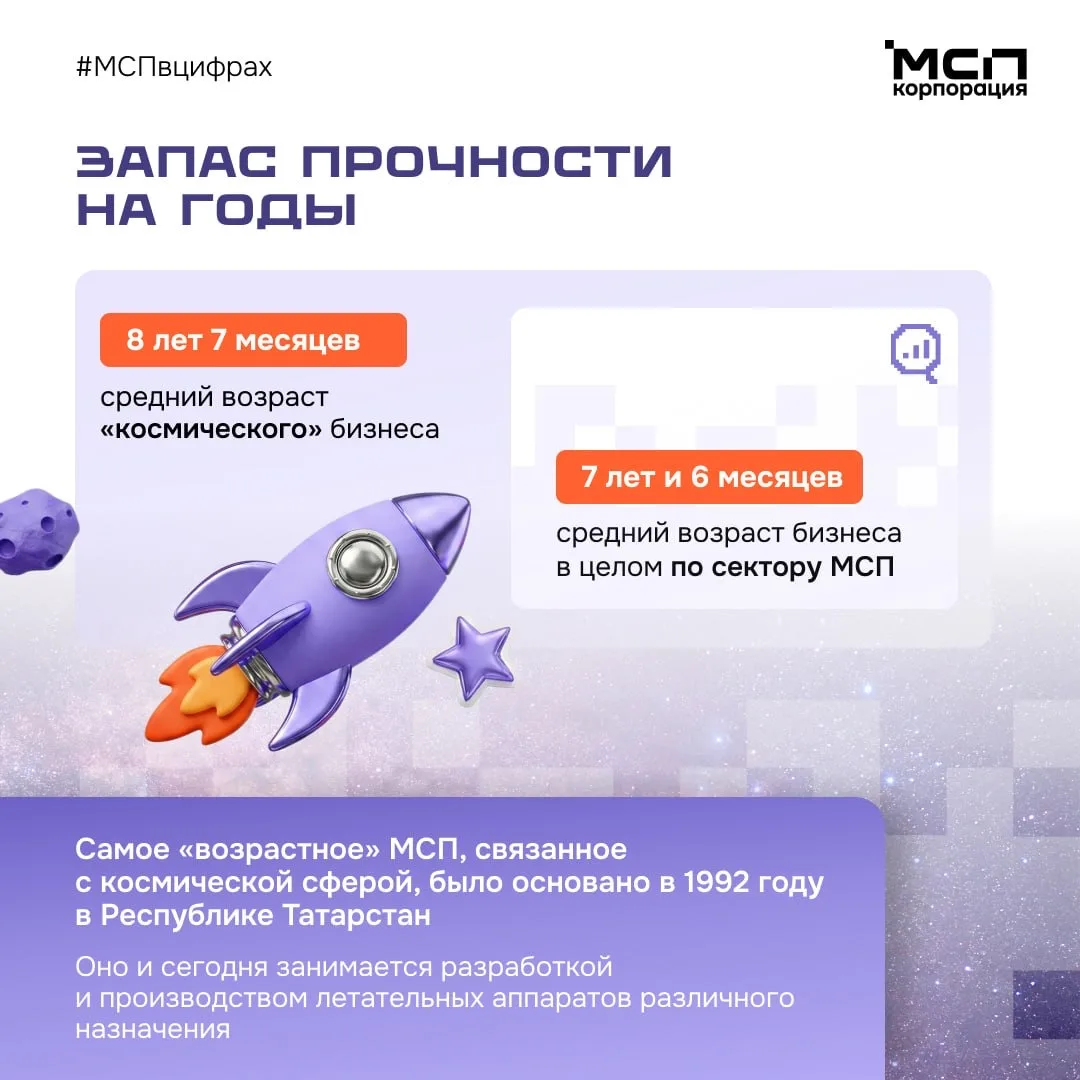 #МСПвцифрах

МСП корпорация

ЗАПАС ПРОЧНОСТИ НА ГОДЫ

8 лет 7 месяцев

средний возраст «космического» бизнеса

7 лет и 6 месяцев

средний возраст бизнеса в целом по сектору МСП

Самое «возрастное» МСП, связанное с космической сферой, было основано в 1992 году в Республике Татарстан

Оно и сегодня занимается разработкой и производством летательных аппаратов различного назначения